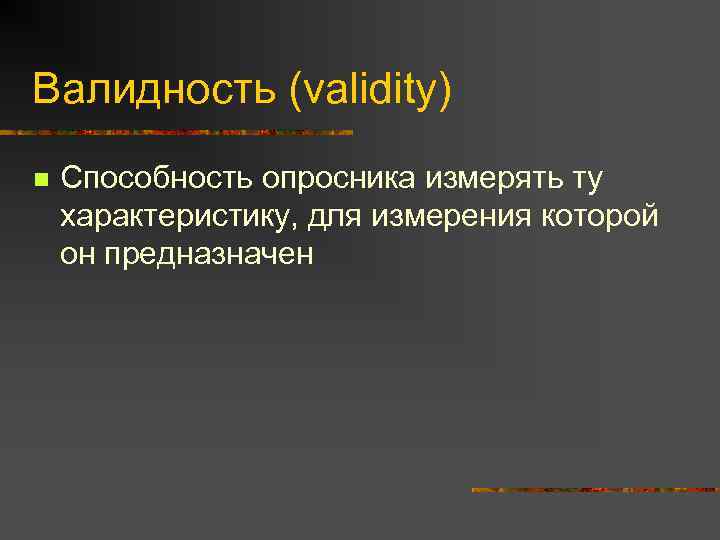 Валидность (validity)

Способность опросника измерять ту характеристику, для измерения которой он предназначен